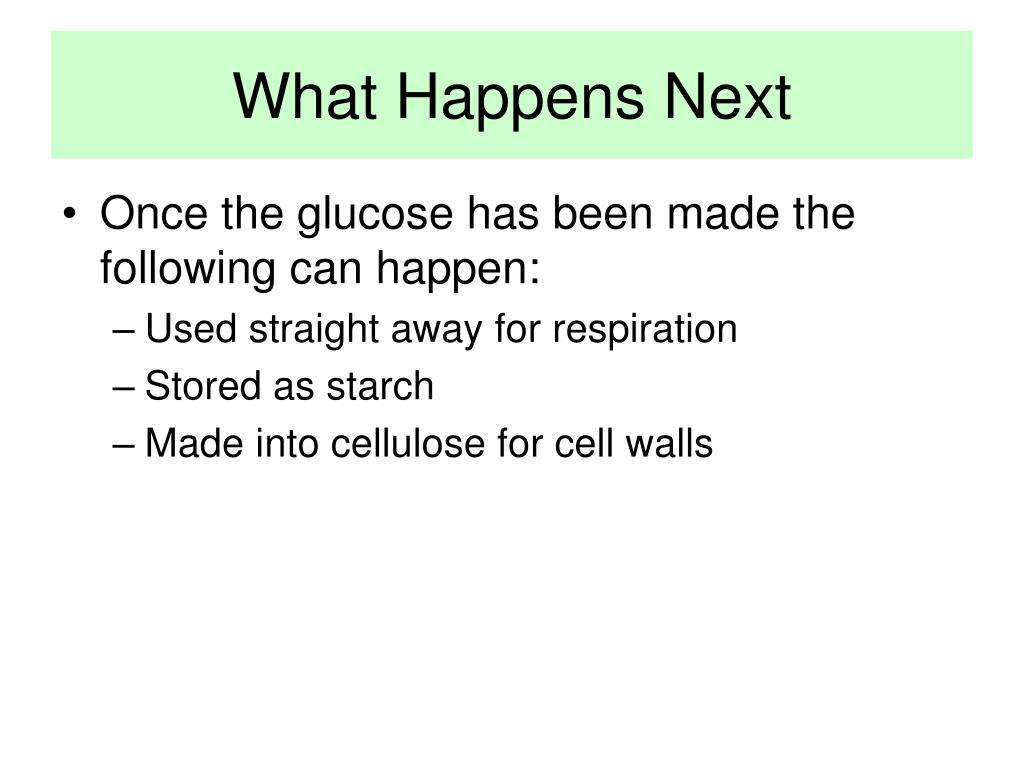 What Happens Next

• Once the glucose has been made the following can happen:
– Used straight away for respiration
– Stored as starch
– Made into cellulose for cell walls